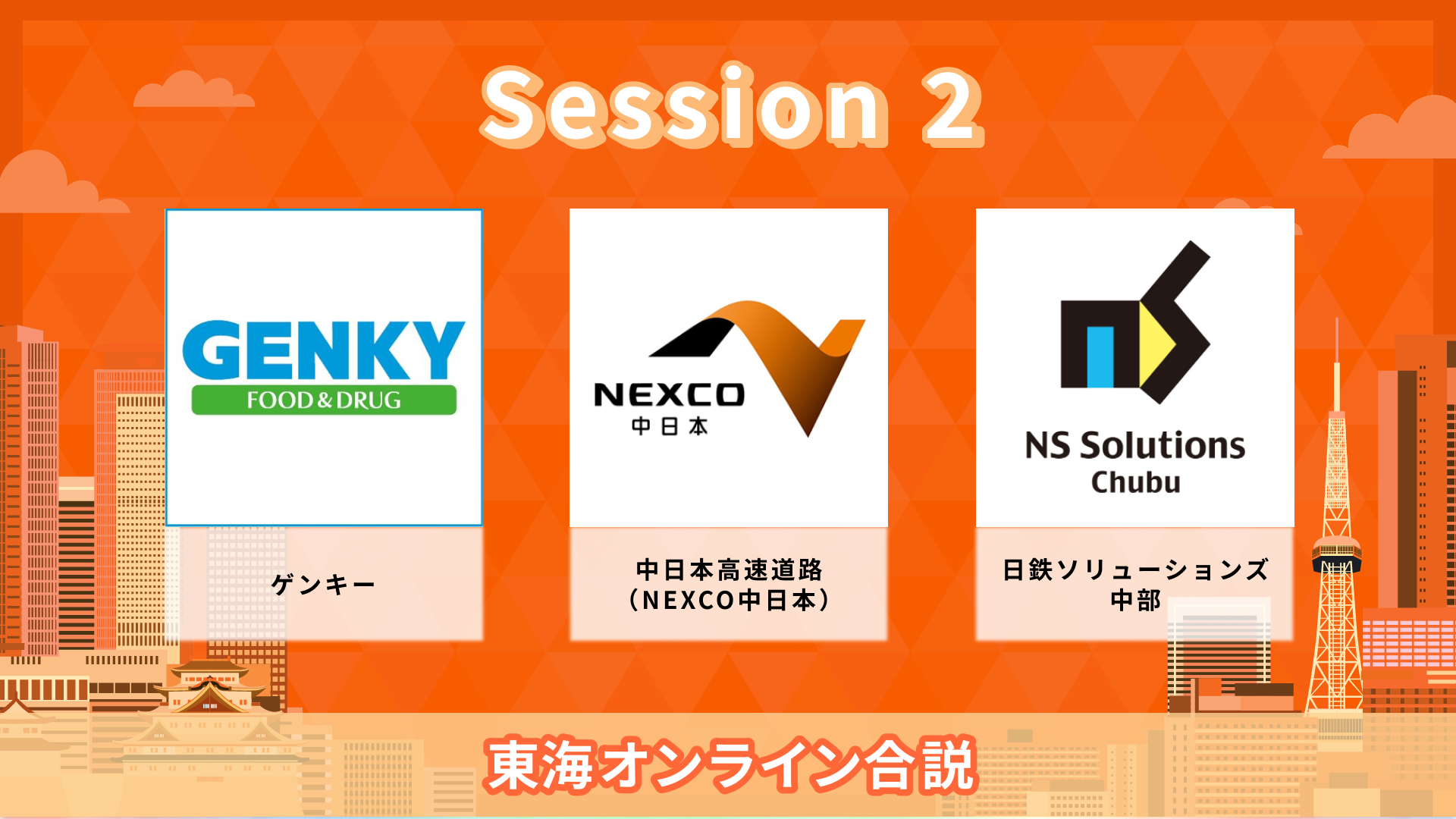 Session 2

GENKY
FOOD & DRUG

ゲンキー

NEXCO
中日本

中日本高速道路
（NEXCO中日本）

NS Solutions
Chubu

日鉄ソリューションズ
中部

東海オンライン合説